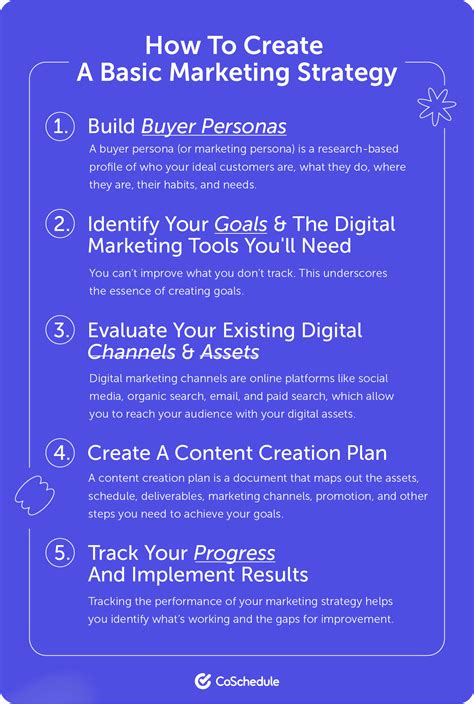 How To Create A Basic Marketing Strategy

1. Build Buyer Personas

A buyer persona (or marketing persona) is a research-based profile of who your ideal customers are, what they do, where they are, their habits, and needs.

2. Identify Your Goals & The Digital Marketing Tools You'll Need

You can't improve what you don't track. This underscores the essence of creating goals.

3. Evaluate Your Existing Digital Channels & Assets

Digital marketing channels are online platforms like social media, organic search, email, and paid search, which allow you to reach your audience with your digital assets.

4. Create A Content Creation Plan

A content creation plan is a document that maps out the assets, schedule, deliverables, marketing channels, promotion, and other steps you need to achieve your goals.

5. Track Your Progress And Implement Results

Tracking the performance of your marketing strategy helps you identify what's working and the gaps for improvement.

CoSchedule